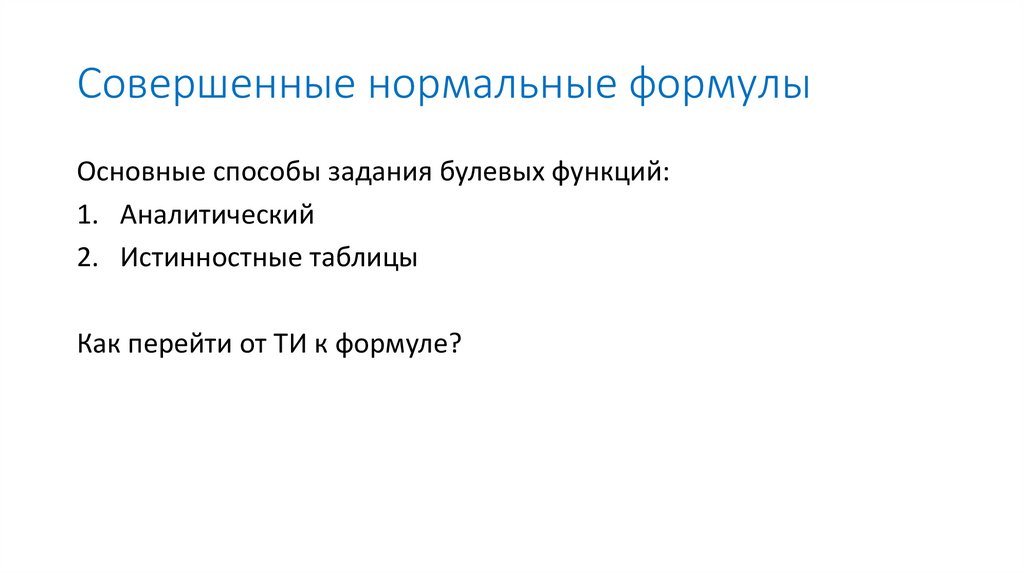 Совершенные нормальные формулы

Основные способы задания булевых функций:
1. Аналитический
2. Истинностные таблицы

Как перейти от ТИ к формуле?